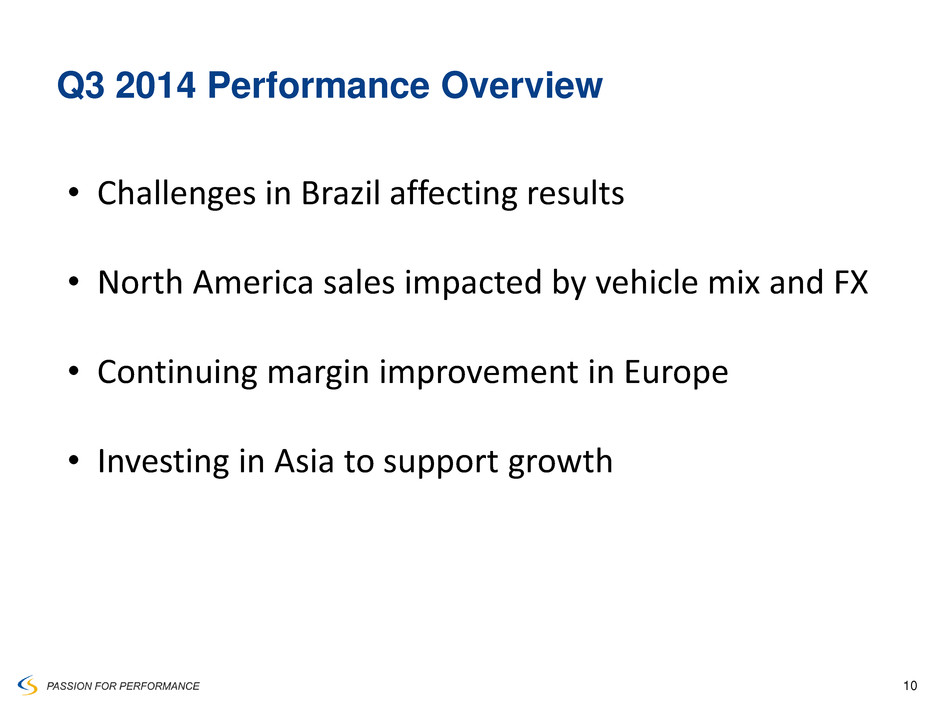 Q3 2014 Performance Overview

• Challenges in Brazil affecting results

• North America sales impacted by vehicle mix and FX

• Continuing margin improvement in Europe

• Investing in Asia to support growth

PASSION FOR PERFORMANCE

10